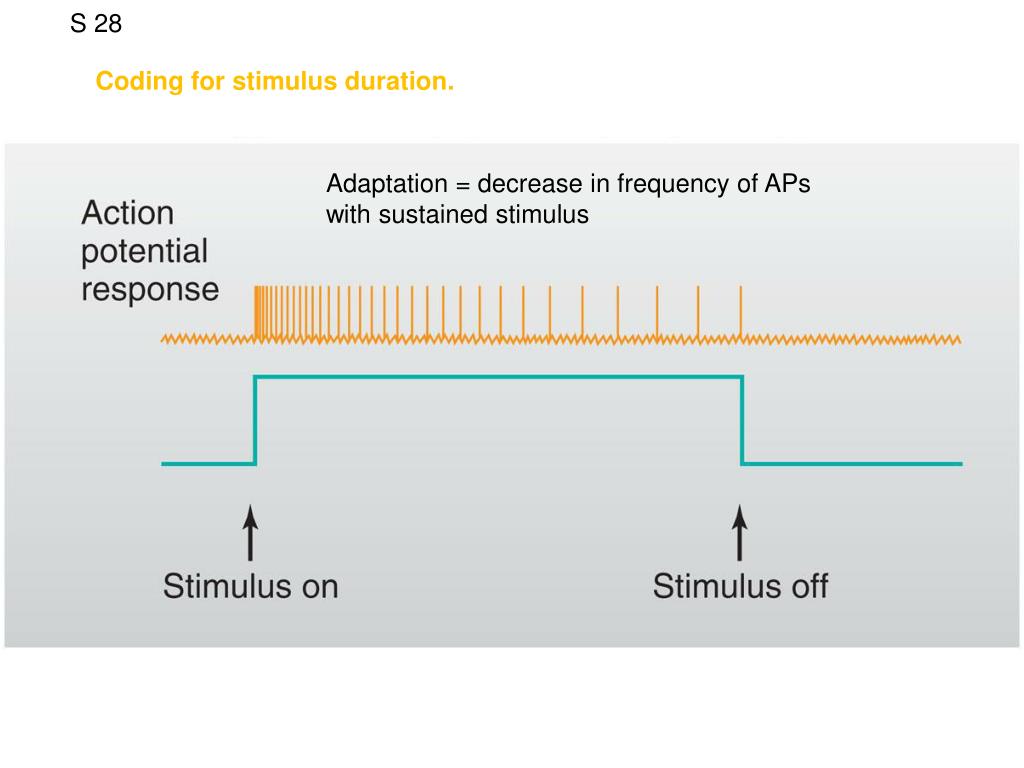 S 28

Coding for stimulus duration.

Adaptation = decrease in frequency of APs with sustained stimulus

Action potential response

Stimulus on

Stimulus off